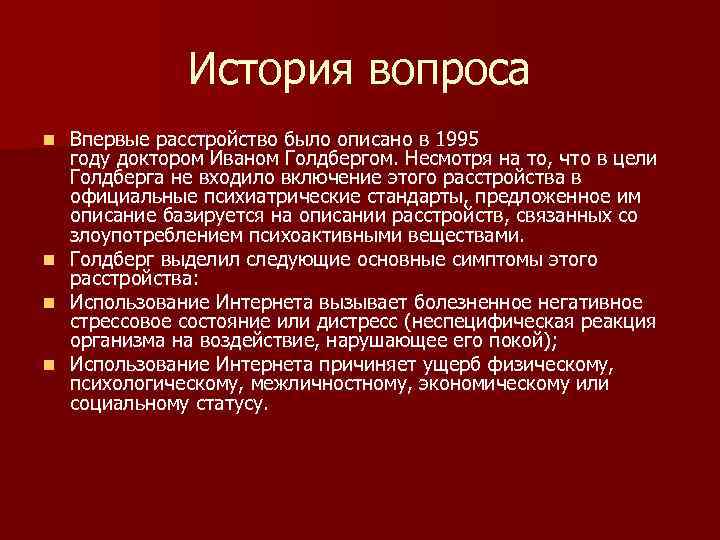 История вопроса

Впервые расстройство было описано в 1995 году доктором Иваном Голдбергом. Несмотря на то, что в цели Голдберга не входило включение этого расстройства в официальные психиатрические стандарты, предложенное им описание базируется на описании расстройств, связанных со злоупотреблением психоактивными веществами.

Голдберг выделил следующие основные симптомы этого расстройства:

Использование Интернета вызывает болезненное негативное стрессовое состояние или дистресс (неспецифическая реакция организма на воздействие, нарушающее его покой);

Использование Интернета причиняет ущерб физическому, психологическому, межличностному, экономическому или социальному статусу.